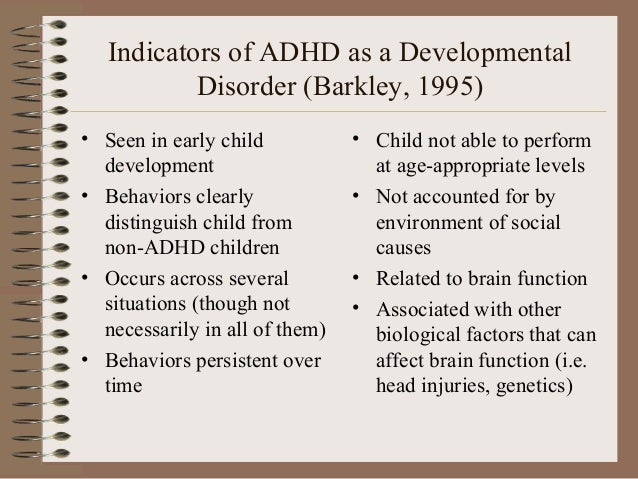 Indicators of ADHD as a Developmental Disorder (Barkley, 1995)

• Seen in early child development
• Behaviors clearly distinguish child from non-ADHD children
• Occurs across several situations (though not necessarily in all of them)
• Behaviors persistent over time

• Child not able to perform at age-appropriate levels
• Not accounted for by environment of social causes
• Related to brain function
• Associated with other biological factors that can affect brain function (i.e. head injuries, genetics)